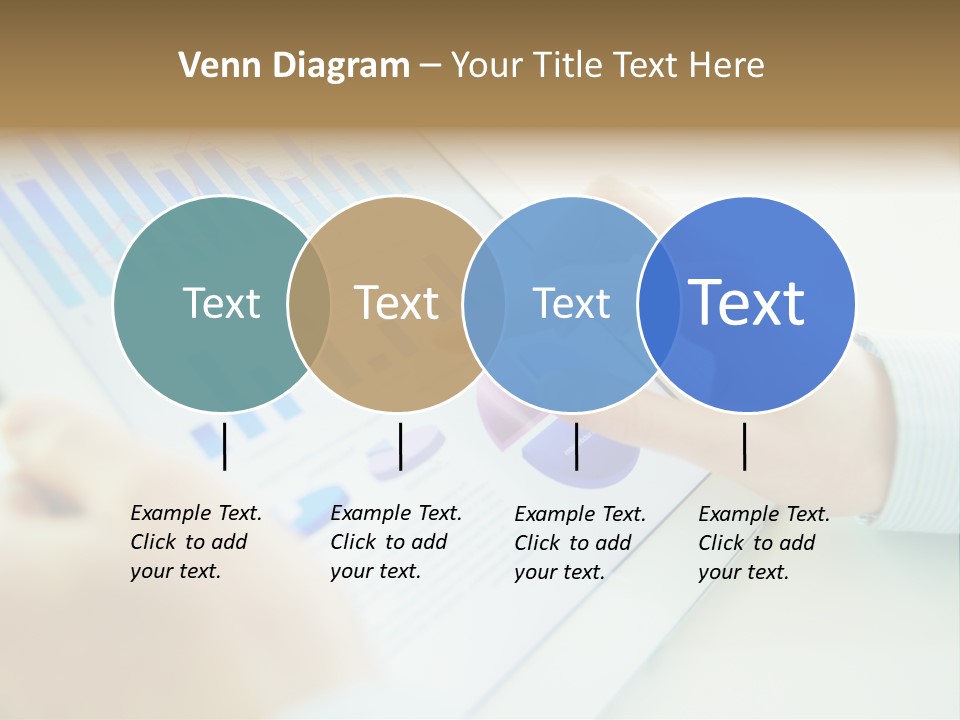 Venn Diagram – Your Title Text Here

Text

Text

Text

Text

Example Text. Click to add your text.

Example Text. Click to add your text.

Example Text. Click to add your text.

Example Text. Click to add your text.